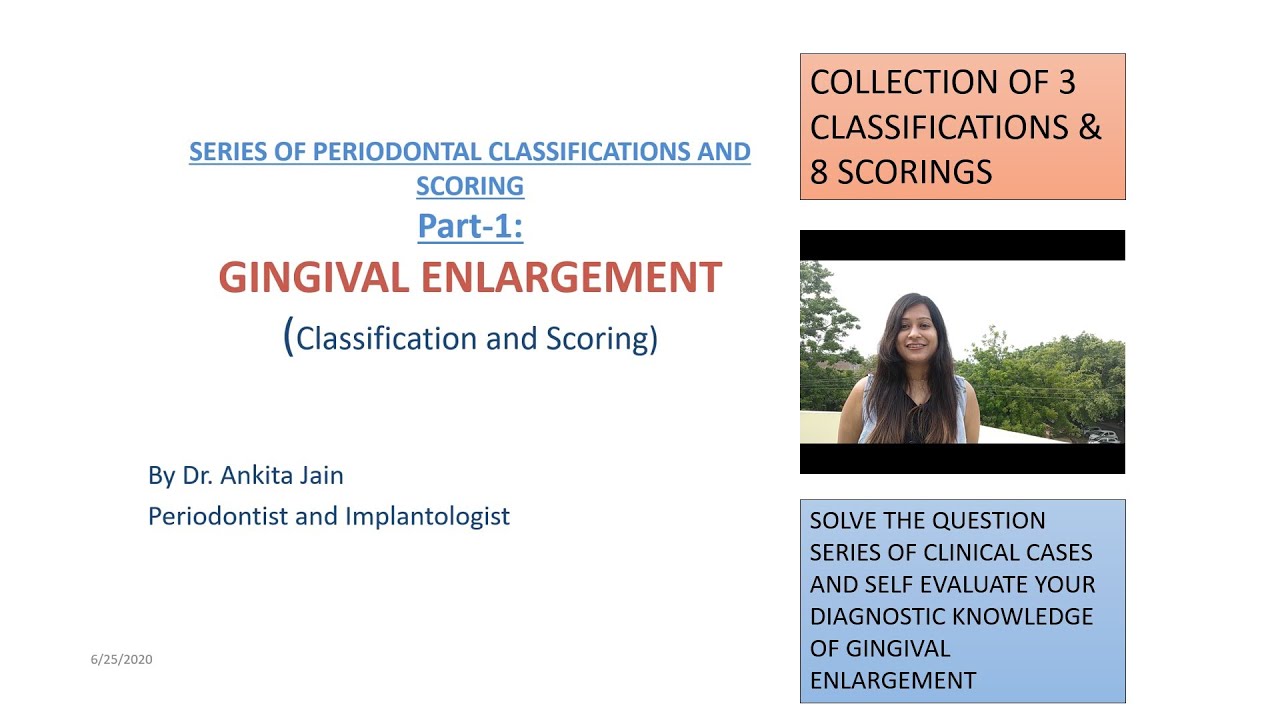 SERIES OF PERIODONTAL CLASSIFICATIONS AND SCORING

Part-1:

GINGIVAL ENLARGEMENT

(Classification and Scoring)

By Dr. Ankita Jain

Periodontist and Implantologist

6/25/2020

COLLECTION OF 3 CLASSIFICATIONS & 8 SCORINGS

SOLVE THE QUESTION SERIES OF CLINICAL CASES AND SELF EVALUATE YOUR DIAGNOSTIC KNOWLEDGE OF GINGIVAL ENLARGEMENT